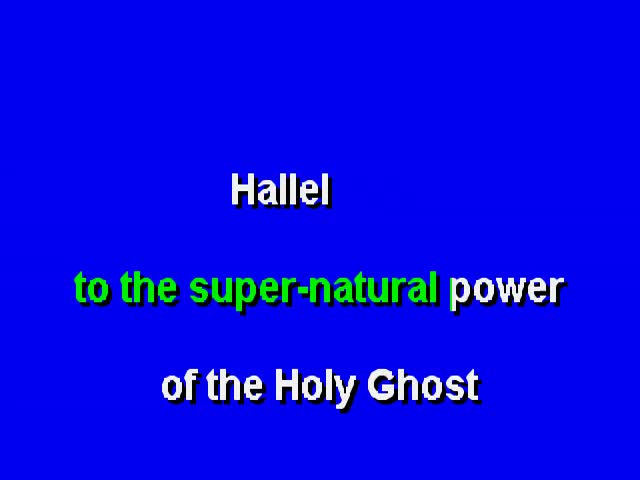 Hallel

to the super-natural power

of the Holy Ghost